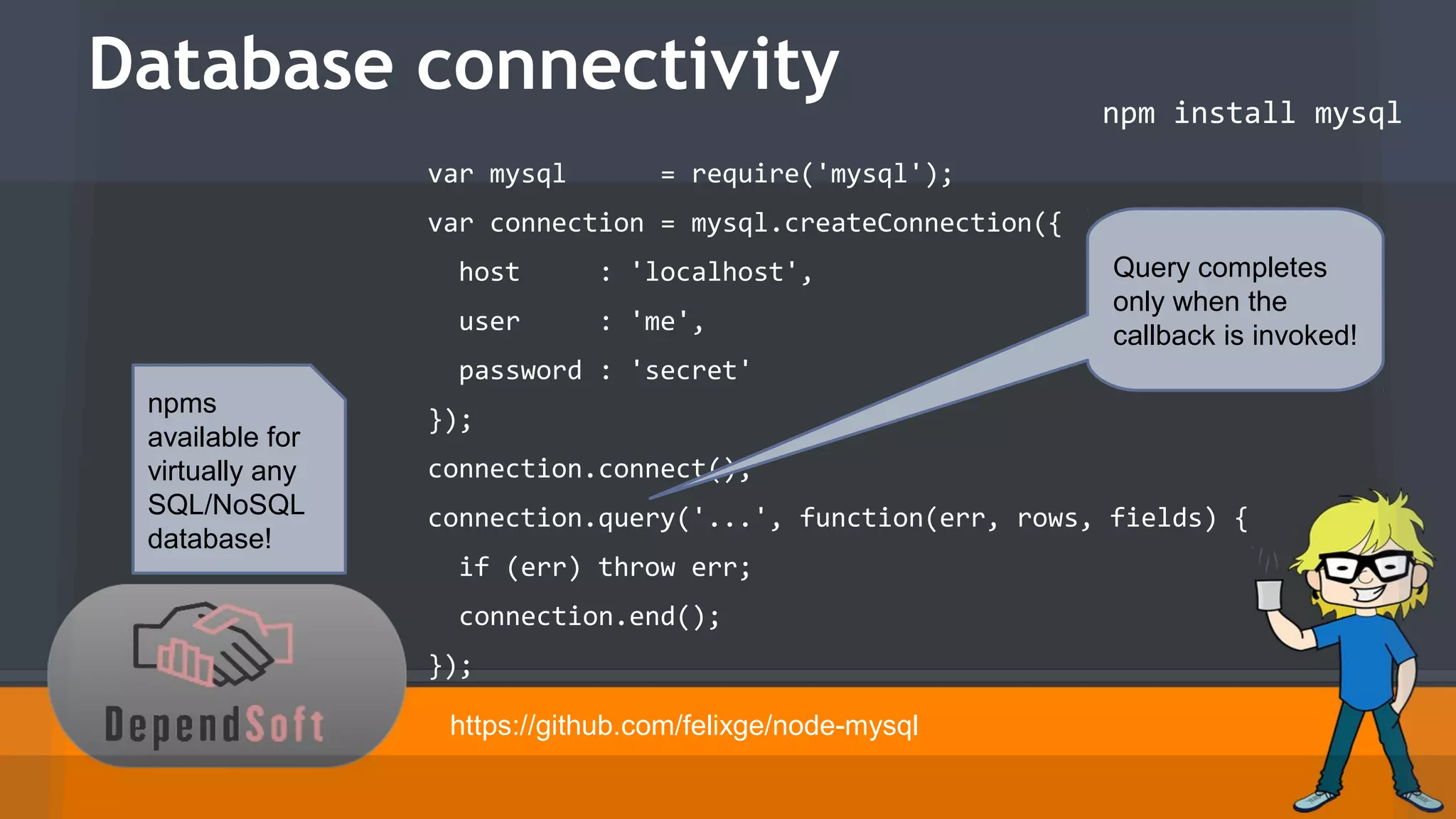 Database connectivity

npm install mysql

var mysql      = require('mysql');
var connection = mysql.createConnection({
  host     : 'localhost',
  user     : 'me',
  password : 'secret'
});
connection.connect();
connection.query('...', function(err, rows, fields) {
  if (err) throw err;
  connection.end();
});

Query completes only when the callback is invoked!

npms available for virtually any SQL/NoSQL database!

DependSoft

https://github.com/felixge/node-mysql